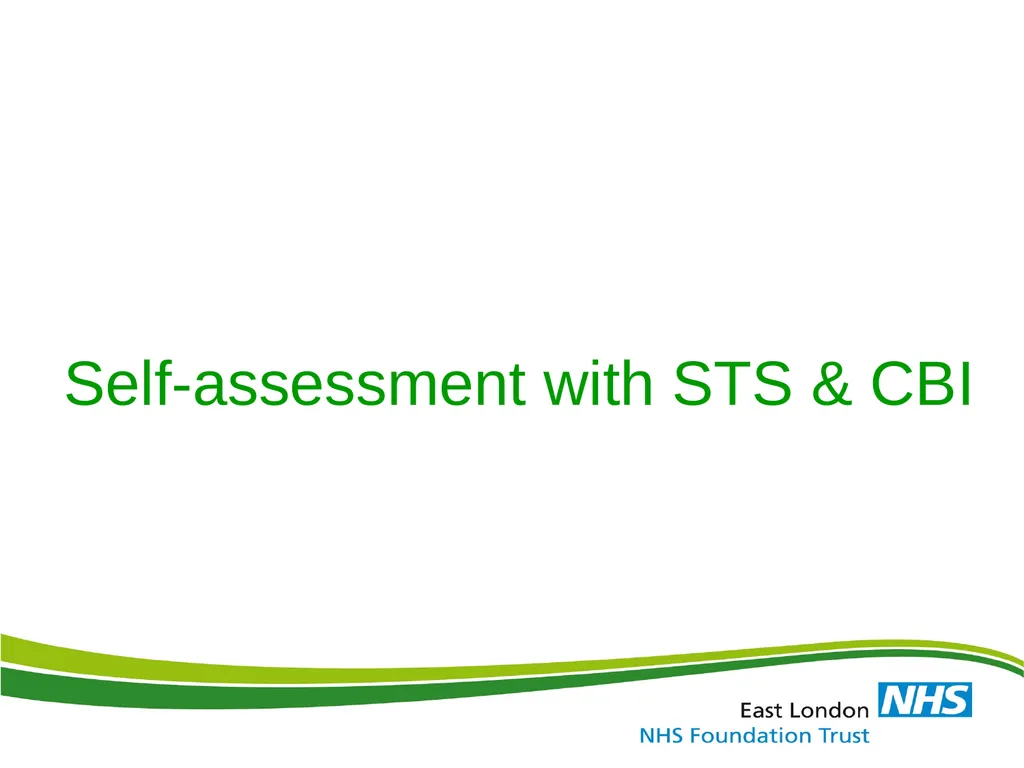 Self-assessment with STS & CBI

East London NHS
NHS Foundation Trust